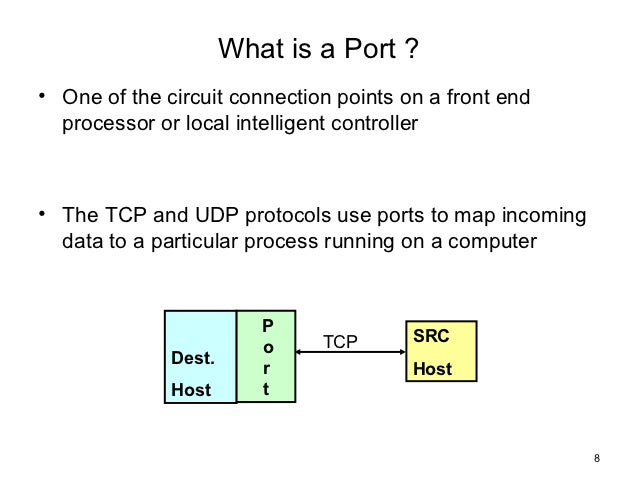 What is a Port ?

• One of the circuit connection points on a front end processor or local intelligent controller

• The TCP and UDP protocols use ports to map incoming data to a particular process running on a computer

Dest.
Host

P
o
r
t

TCP

SRC
Host

8